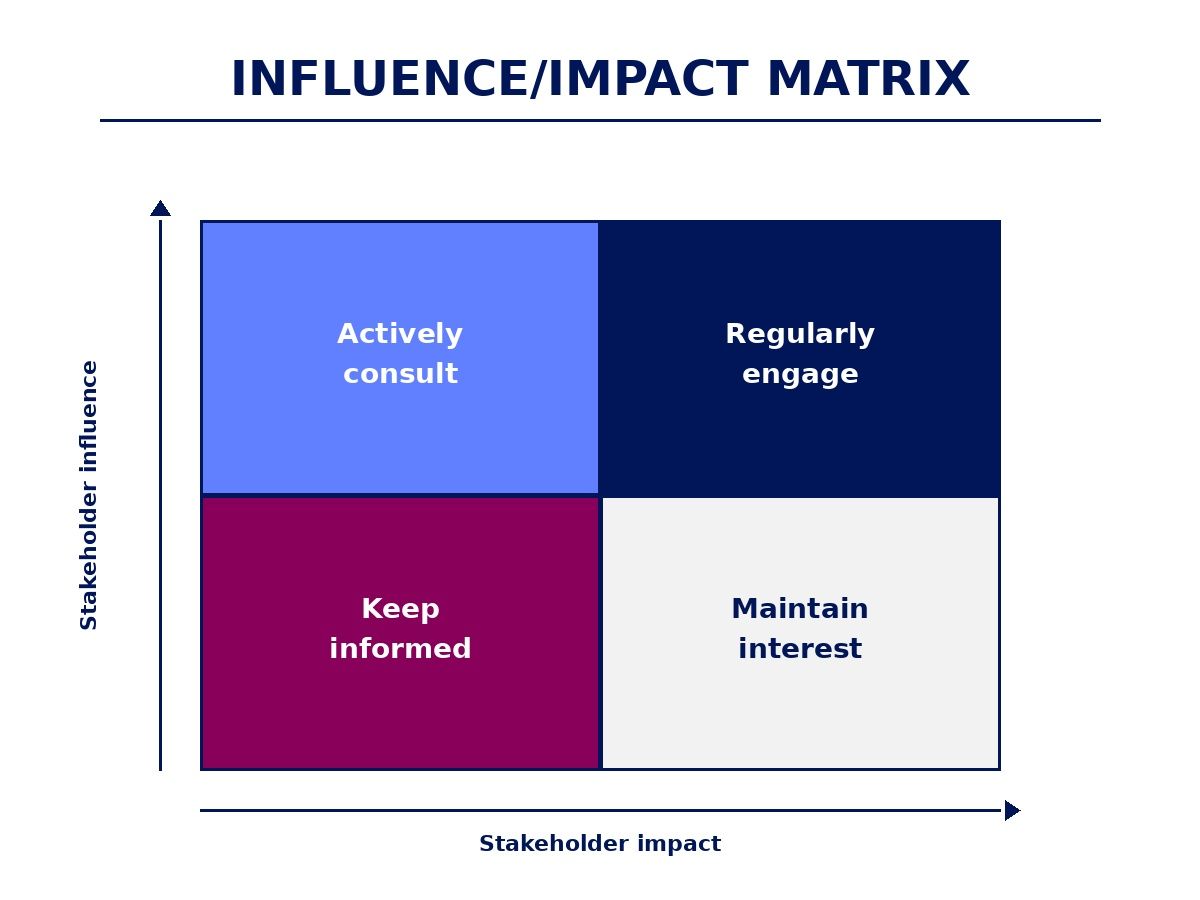 INFLUENCE/IMPACT MATRIX

Stakeholder influence

Actively consult

Regularly engage

Keep informed

Maintain interest

Stakeholder impact